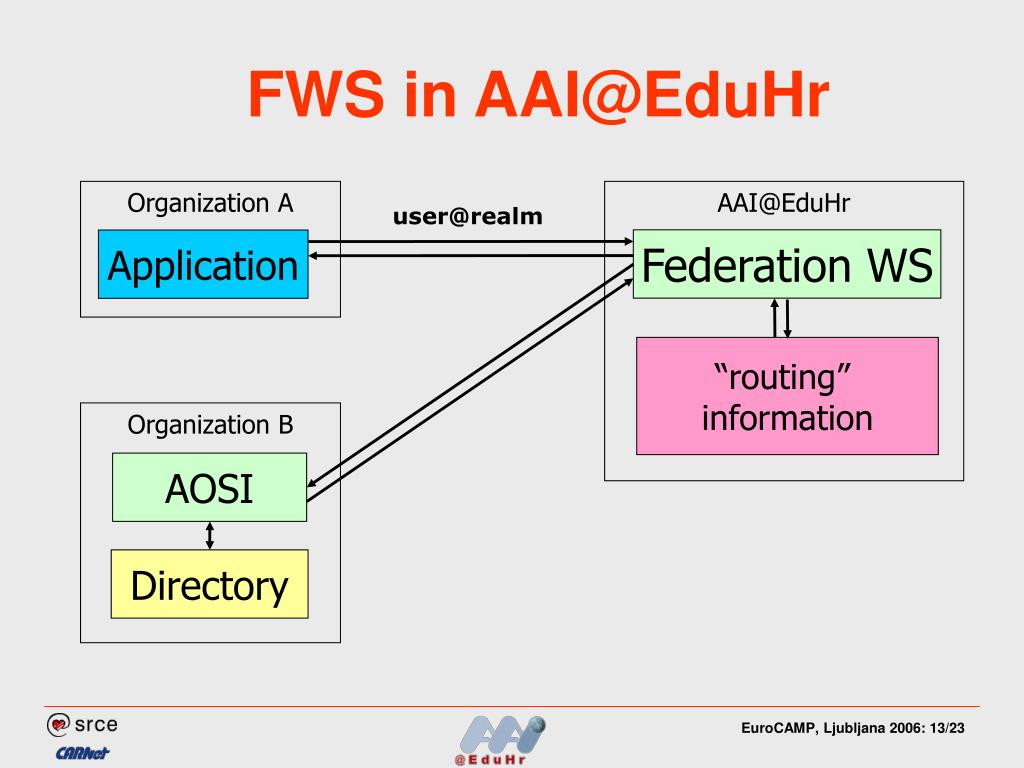 FWS in AAI@EduHr

Organization A

Application

user@realm

AAI@EduHr

Federation WS

“routing” information

Organization B

AOSI

Directory

srce

CARNet

AAI @EduHr

EuroCAMP, Ljubljana 2006: 13/23